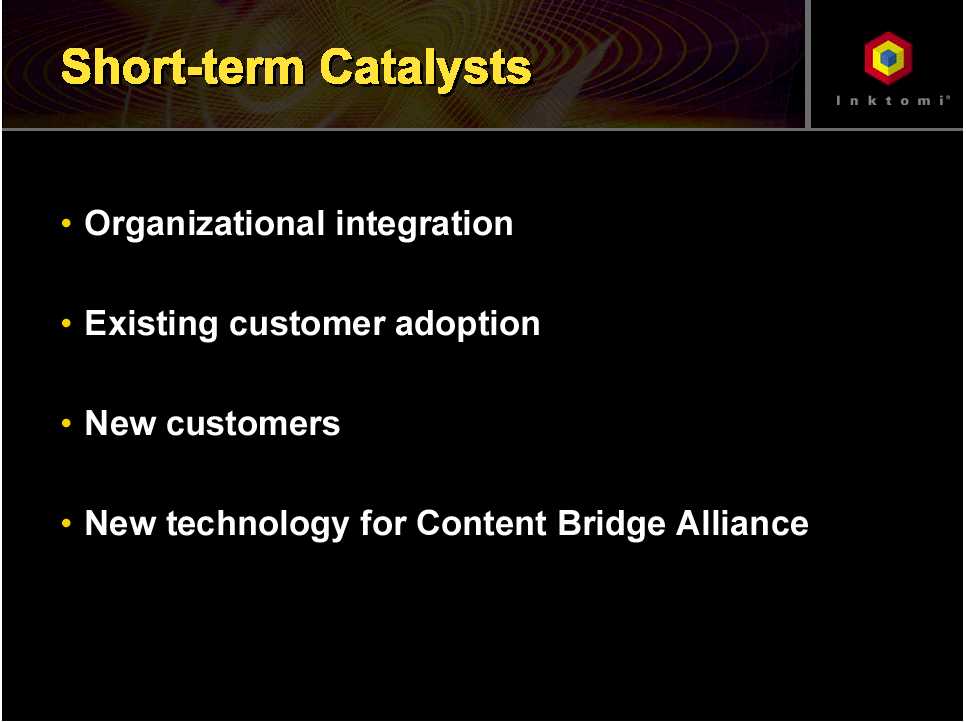 Short-term Catalysts

Inktomi®

• Organizational integration

• Existing customer adoption

• New customers

• New technology for Content Bridge Alliance